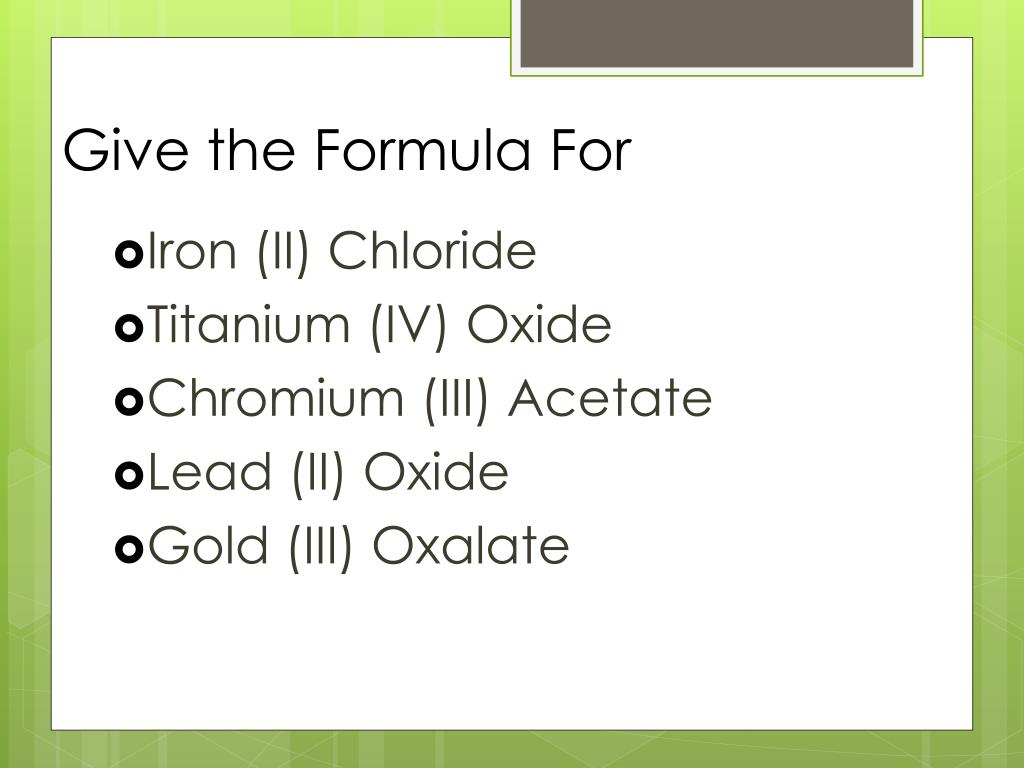 Give the Formula For

- Iron (II) Chloride
- Titanium (IV) Oxide
- Chromium (III) Acetate
- Lead (II) Oxide
- Gold (III) Oxalate